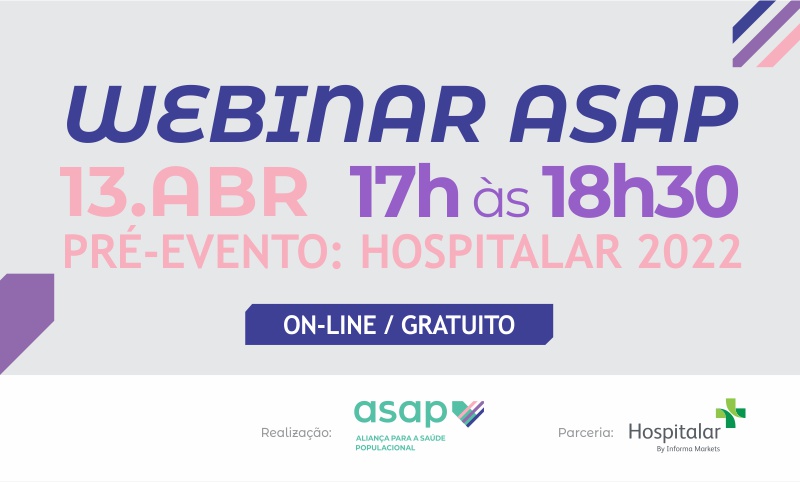 WEBINAR ASAP

13.ABR 17h às 18h30

PRÉ-EVENTO: HOSPITALAR 2022

ON-LINE / GRATUITO

Realização: asap ALIANÇA PARA A SAÚDE POPULACIONAL

Parceria: Hospitalar By Informa Markets